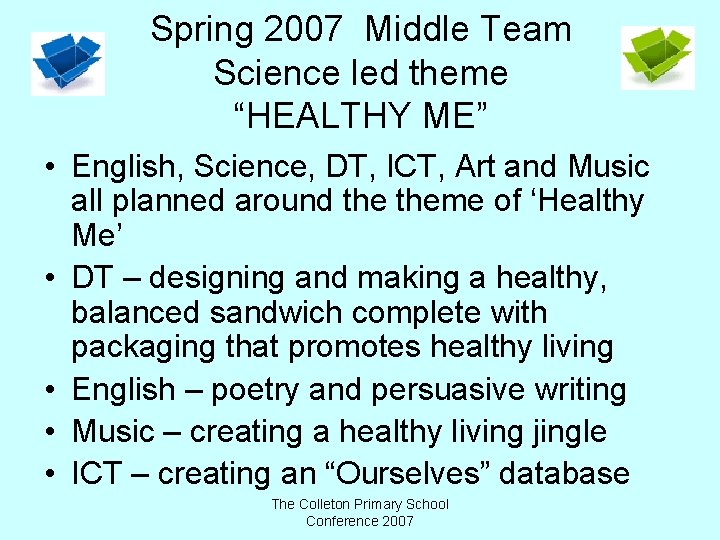 Spring 2007 Middle Team
Science led theme
“HEALTHY ME”

• English, Science, DT, ICT, Art and Music all planned around the theme of ‘Healthy Me’
• DT – designing and making a healthy, balanced sandwich complete with packaging that promotes healthy living
• English – poetry and persuasive writing
• Music – creating a healthy living jingle
• ICT – creating an “Ourselves” database

The Colleton Primary School
Conference 2007